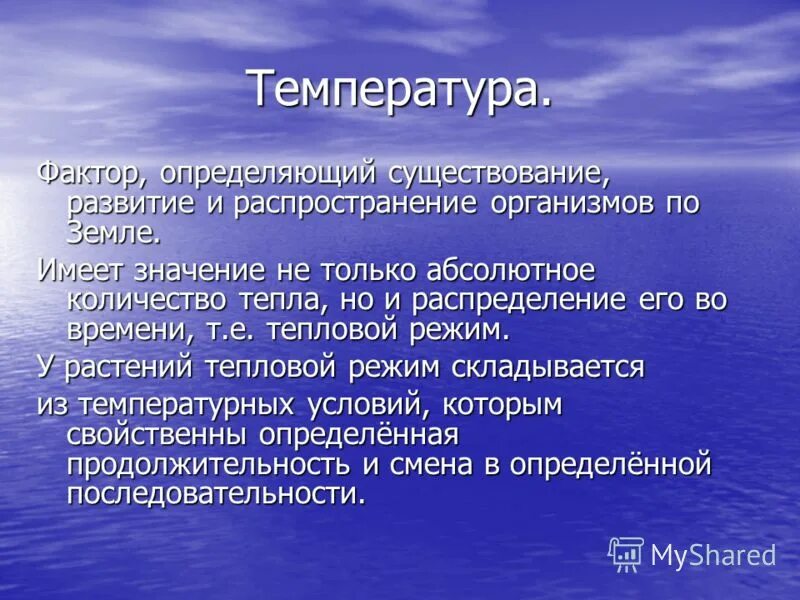 Температура.

Фактор, определяющий существование, развитие и распространение организмов по Земле.

Имеет значение не только абсолютное количество тепла, но и распределение его во времени, т.е. тепловой режим.

У растений тепловой режим складывается

из температурных условий, которым свойственны определённая продолжительность и смена в определённой последовательности.

MyShared